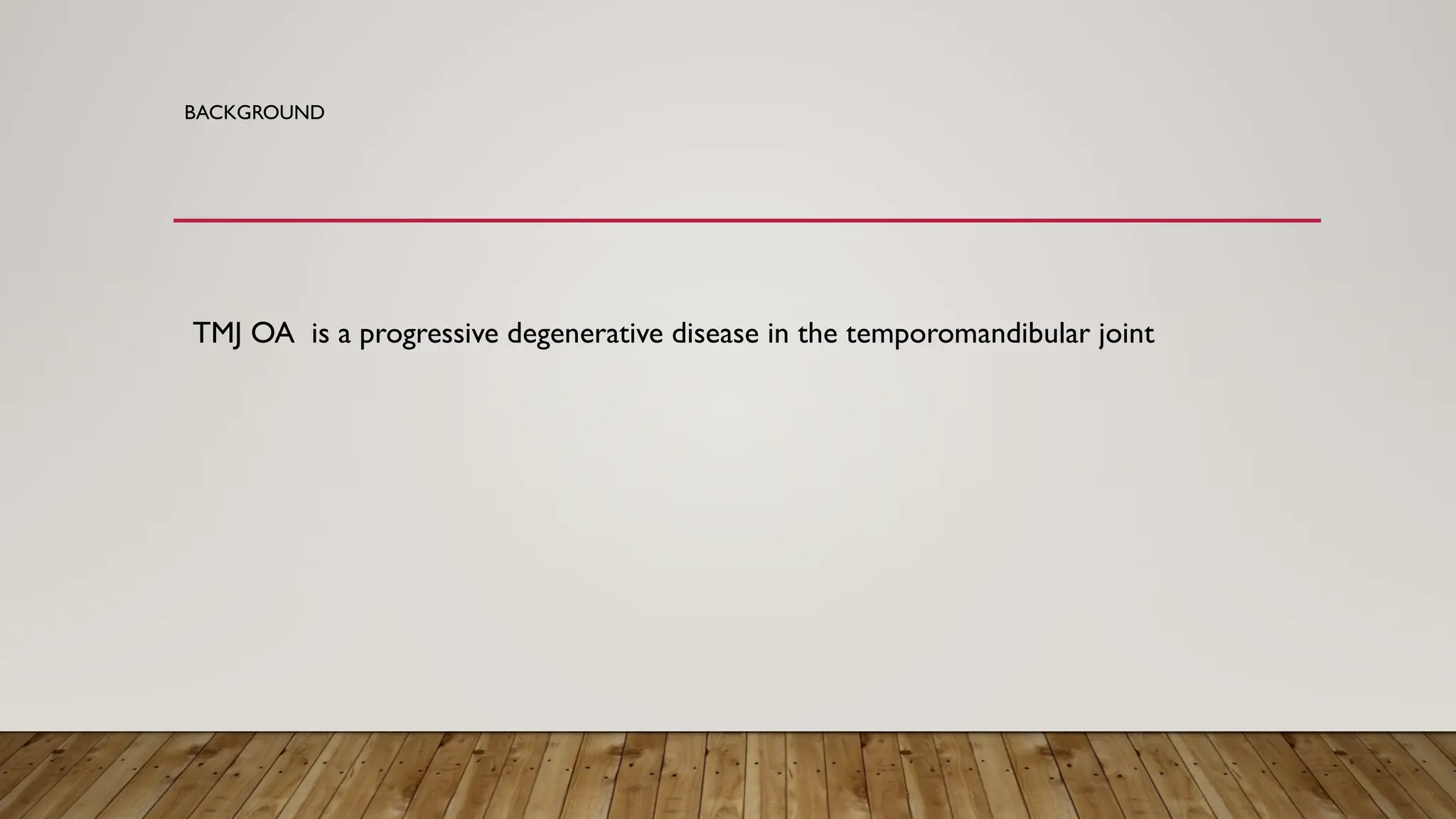 BACKGROUND

TMJ OA is a progressive degenerative disease in the temporomandibular joint